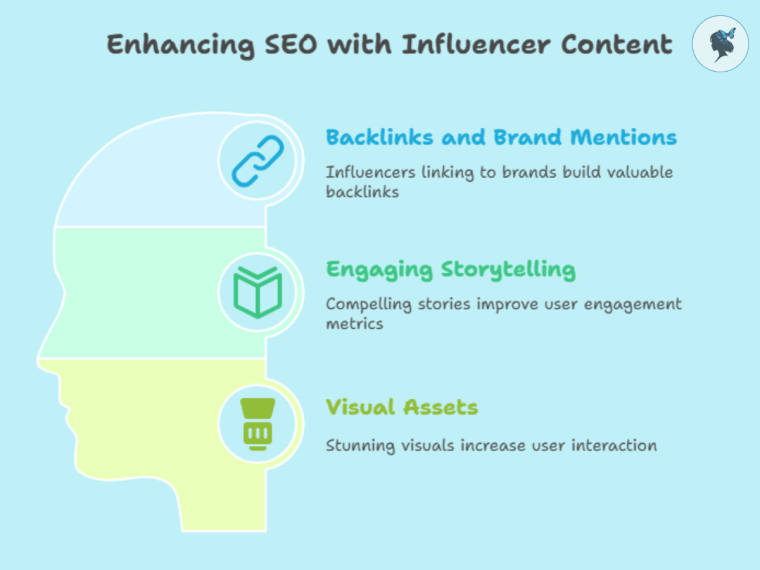 Enhancing SEO with Influencer Content

Backlinks and Brand Mentions

Influencers linking to brands build valuable backlinks

Engaging Storytelling

Compelling stories improve user engagement metrics

Visual Assets

Stunning visuals increase user interaction